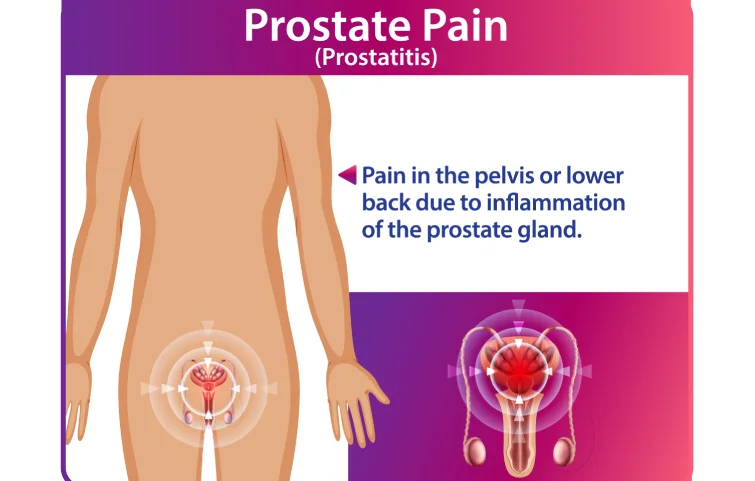 Prostate Pain
(Prostatitis)

Pain in the pelvis or lower back due to inflammation of the prostate gland.